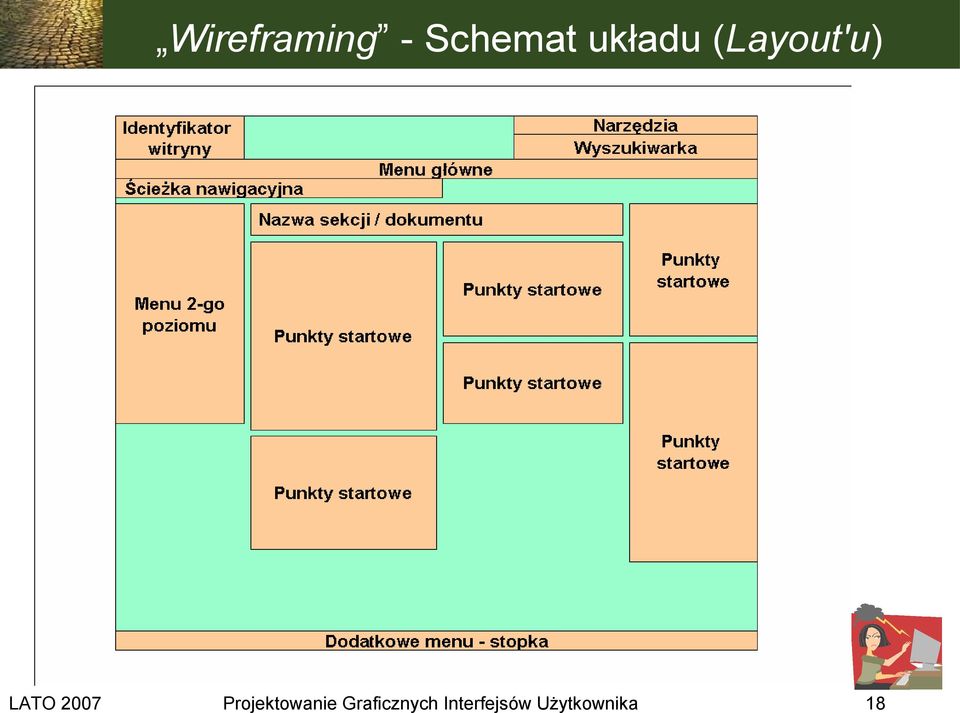 „Wireframing” - Schemat układu (Layout'u)

Identyfikator witryny

Narzędzia

Wyszukiwarka

Menu główne

Ścieżka nawigacyjna

Menu 2-go poziomu

Nazwa sekcji / dokumentu

Punkty startowe

Punkty startowe

Punkty startowe

Punkty startowe

Punkty startowe

Punkty startowe

Dodatkowe menu - stopka

LATO 2007

Projektowanie Graficznych Interfejsów Użytkownika

18